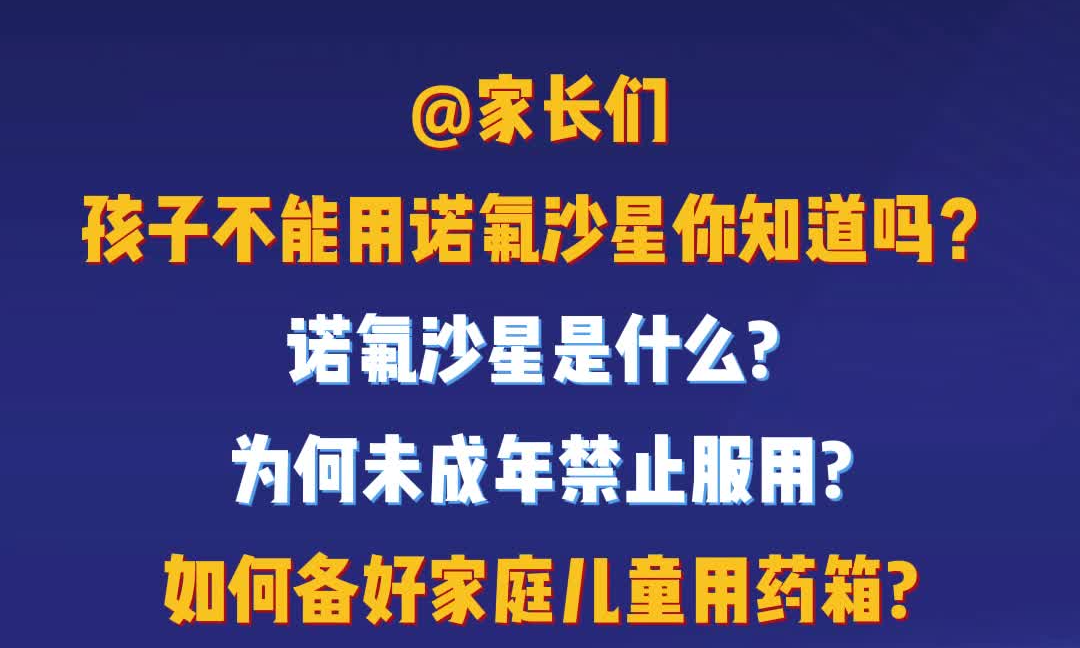 @家长们
孩子不能用诺氟沙星你知道吗？
诺氟沙星是什么？
为何未成年禁止服用？
如何备好家庭儿童用药箱？